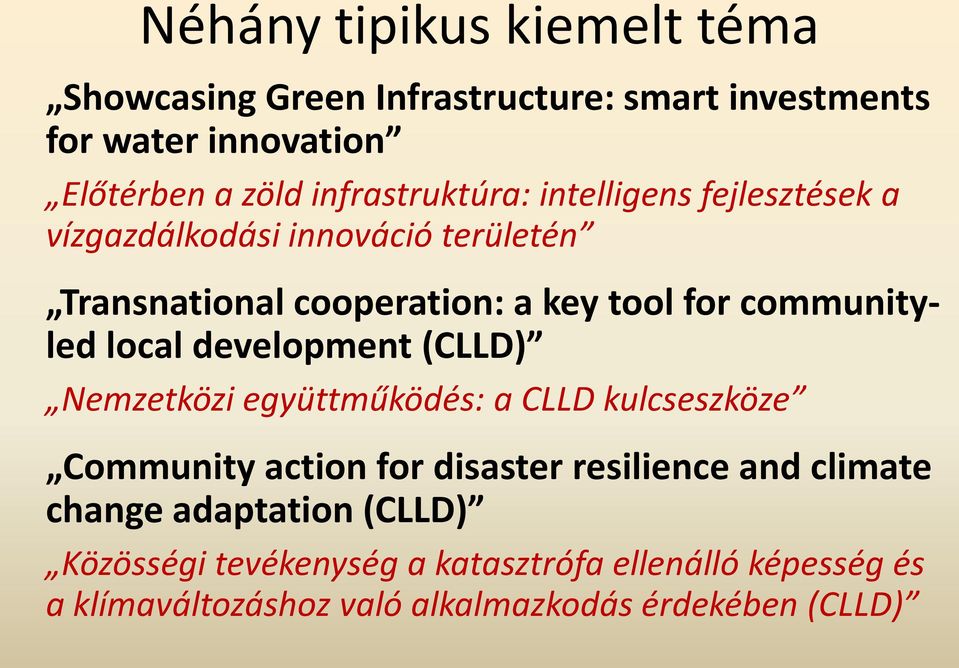 Néhány tipikus kiemelt téma

„Showcasing Green Infrastructure: smart investments for water innovation”

„Előtérben a zöld infrastruktúra: intelligens fejlesztések a vízgazdálkodási innováció területén”

„Transnational cooperation: a key tool for community-led local development (CLLD)”

„Nemzetközi együttműködés: a CLLD kulcseszköze”

„Community action for disaster resilience and climate change adaptation (CLLD)”

„Közösségi tevékenység a katasztrófa ellenálló képesség és a klímaváltozáshoz való alkalmazkodás érdekében (CLLD)”